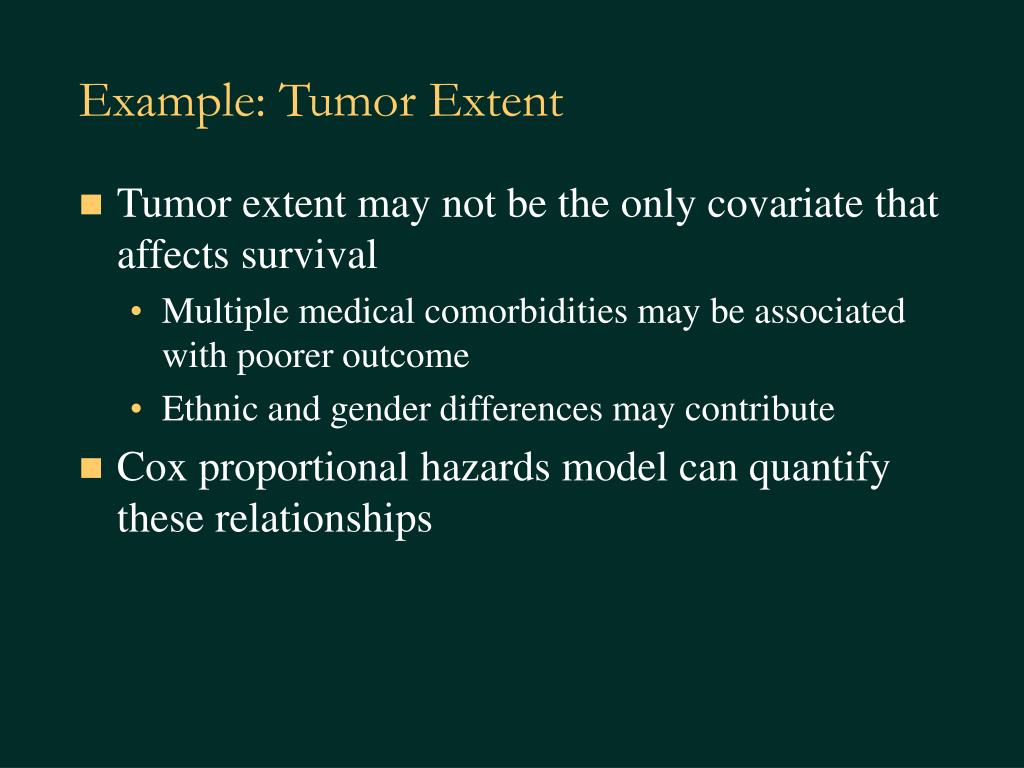 Example: Tumor Extent

■ Tumor extent may not be the only covariate that affects survival

• Multiple medical comorbidities may be associated with poorer outcome

• Ethnic and gender differences may contribute

■ Cox proportional hazards model can quantify these relationships